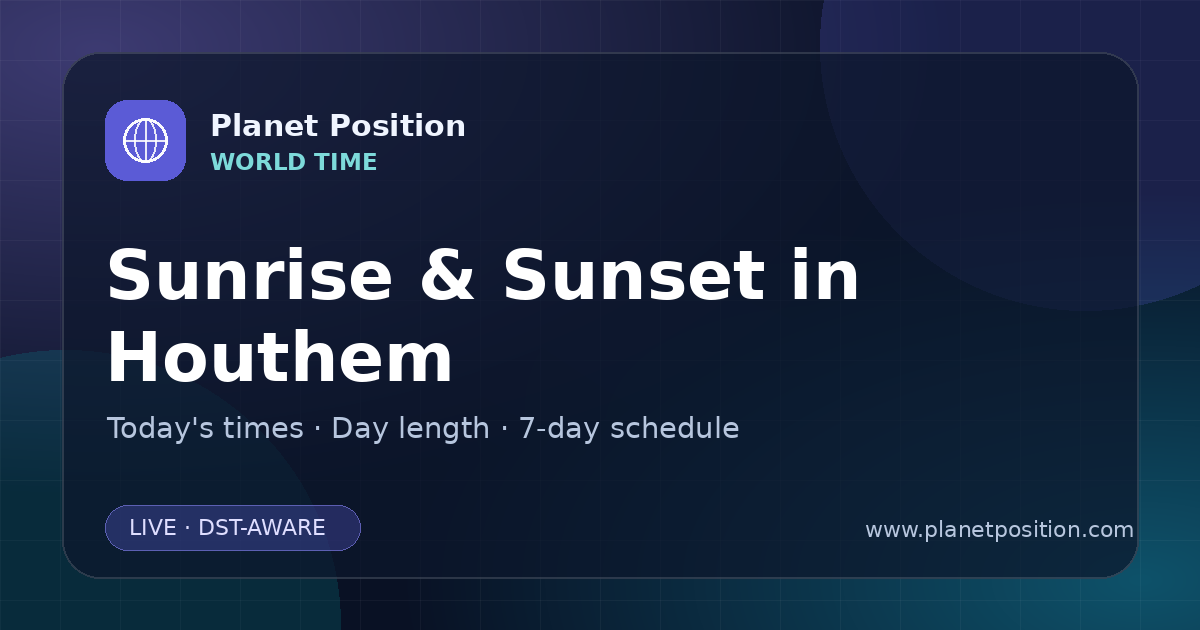 Planet Position
WORLD TIME

Sunrise & Sunset in Houthem

Today's times · Day length · 7-day schedule

LIVE · DST-AWARE

www.planetposition.com